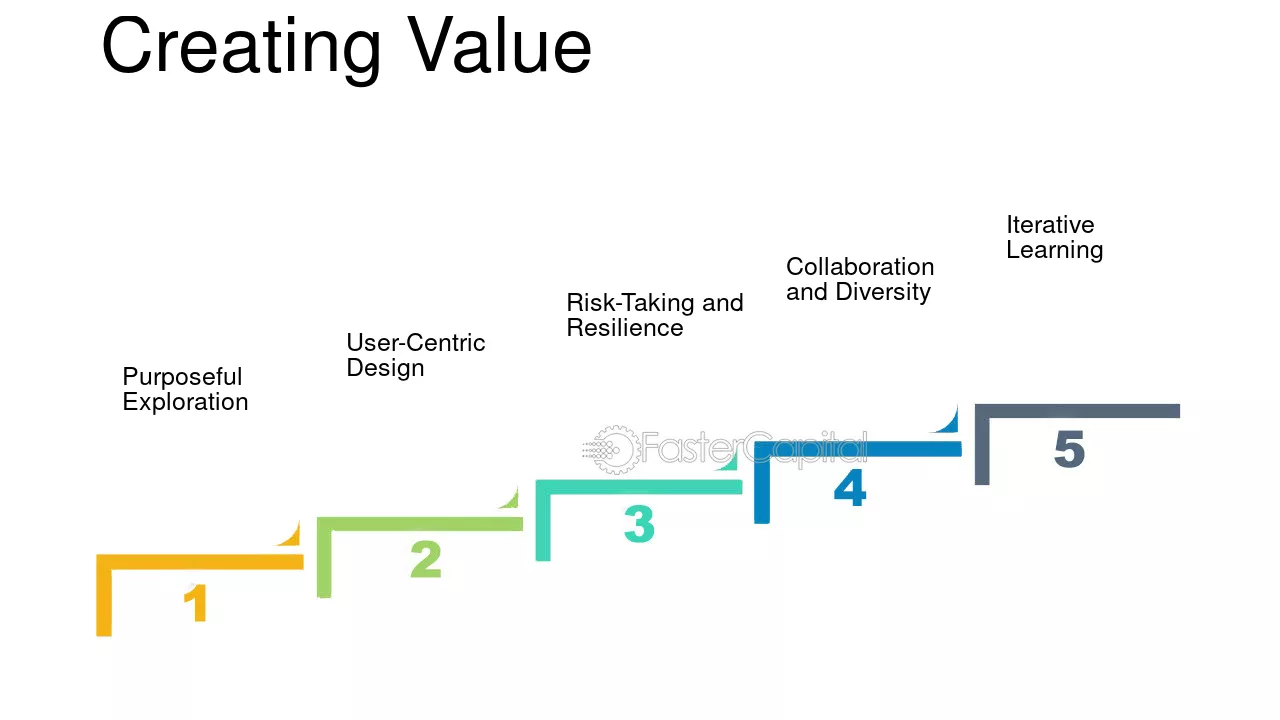 Creating Value

Purposeful Exploration

1

User-Centric Design

2

Risk-Taking and Resilience

3

Collaboration and Diversity

4

Iterative Learning

5

FasterCapital